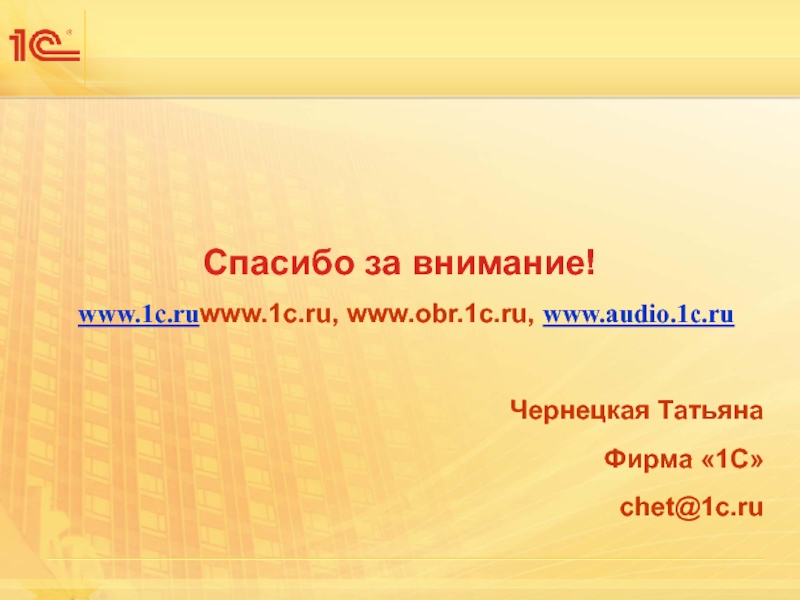 1С

Спасибо за внимание!

www.1c.ruwww.1c.ru, www.obr.1c.ru, www.audio.1c.ru

Чернецкая Татьяна

Фирма «1С»

chet@1c.ru